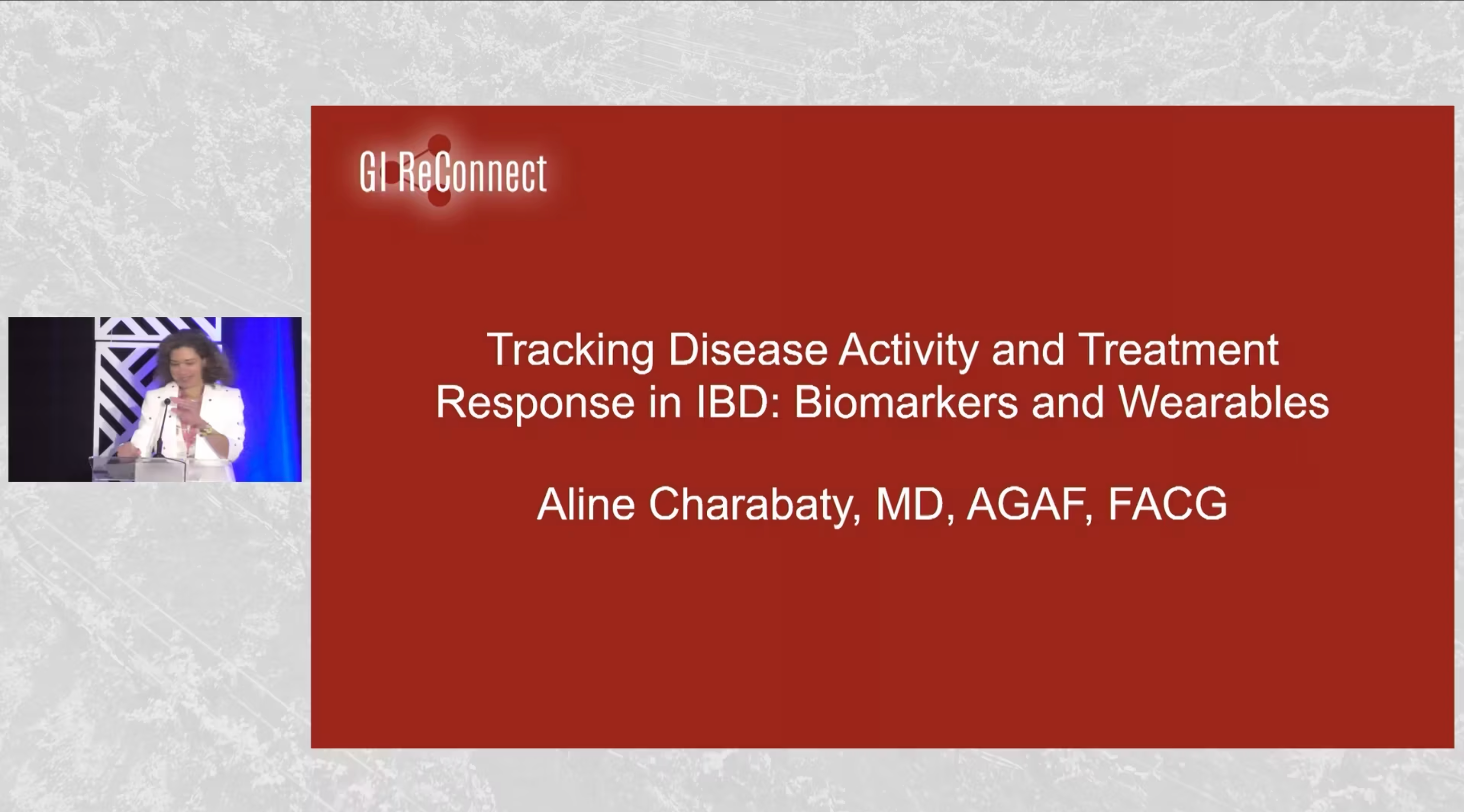 GI ReConnect

Tracking Disease Activity and Treatment Response in IBD: Biomarkers and Wearables

Aline Charabaty, MD, AGAF, FACG